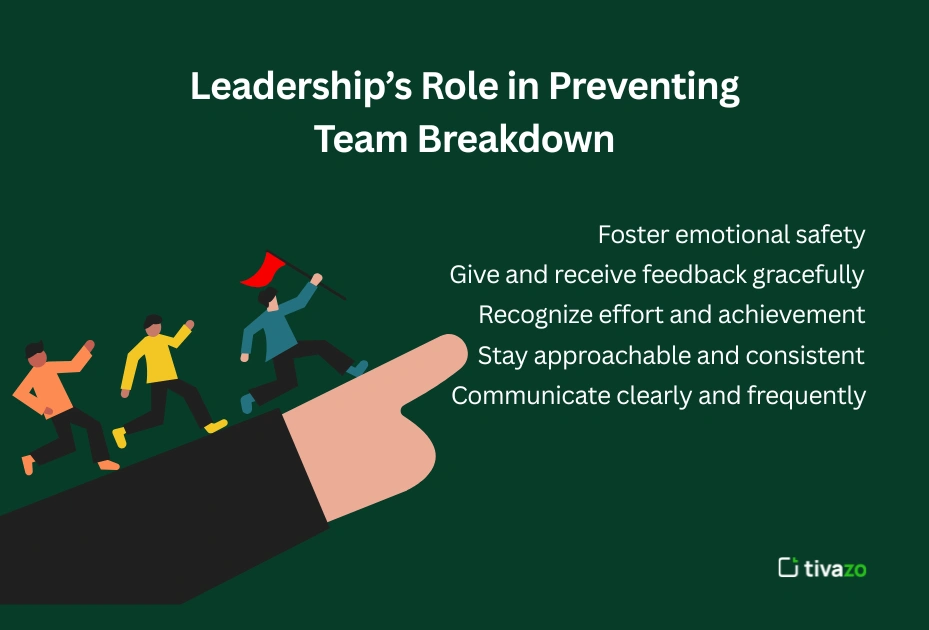 Leadership's Role in Preventing Team Breakdown

Foster emotional safety
Give and receive feedback gracefully
Recognize effort and achievement
Stay approachable and consistent
Communicate clearly and frequently

tivazo